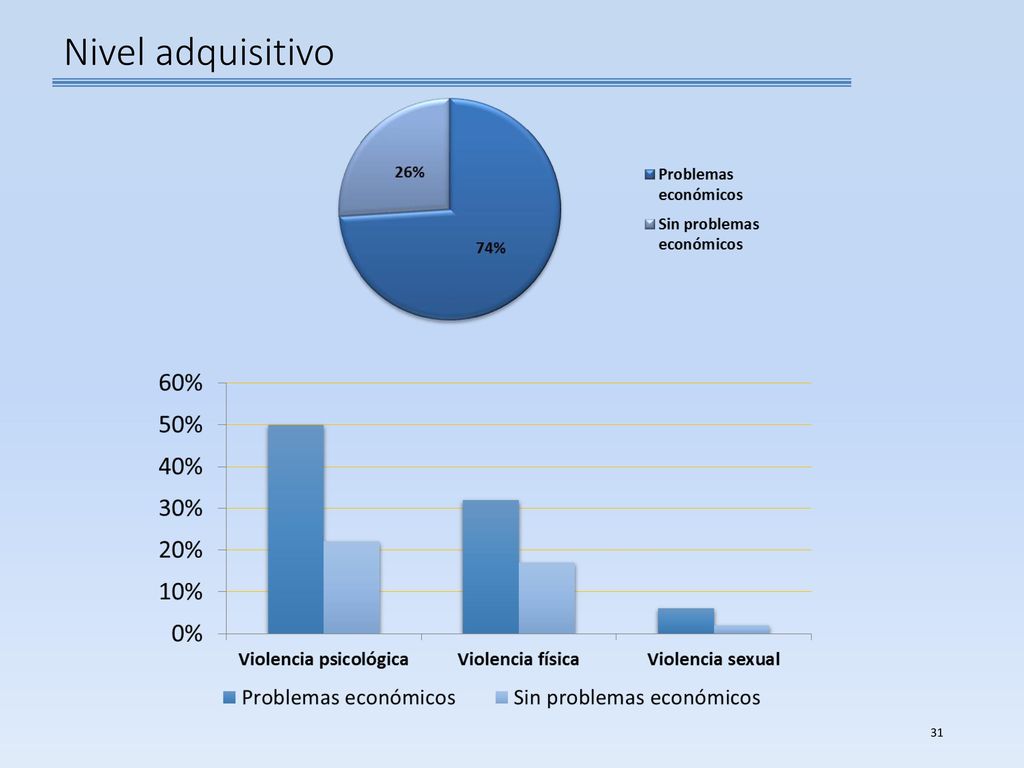 Nivel adquisitivo

26%

74%

Problemas económicos

Sin problemas económicos

60%
50%
40%
30%
20%
10%
0%

Violencia psicológica

Violencia física

Violencia sexual

Problemas económicos

Sin problemas económicos

31